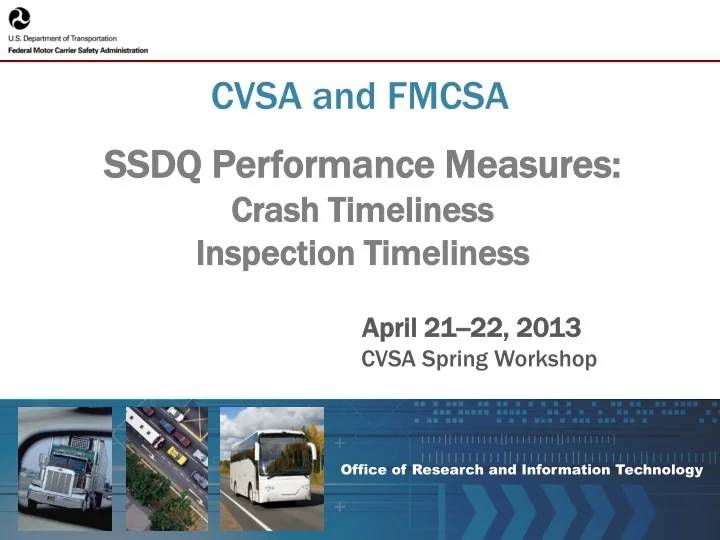 U.S. Department of Transportation
Federal Motor Carrier Safety Administration

CVSA and FMCSA

SSDQ Performance Measures:
Crash Timeliness
Inspection Timeliness

April 21–22, 2013
CVSA Spring Workshop

Office of Research and Information Technology